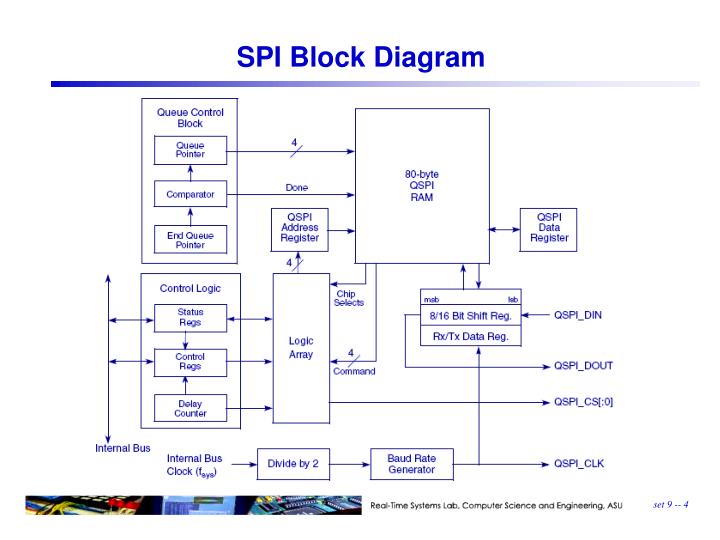 SPI Block Diagram

Queue Control Block

Queue Pointer

Comparator

End Queue Pointer

4

Done

80-byte QSPI RAM

QSPI Address Register

QSPI Data Register

4

Control Logic

Status Regs

Control Regs

Delay Counter

Logic Array

Chip Selects

4

Command

msb

lsb

8/16 Bit Shift Reg.

Rx/Tx Data Reg.

QSPI_DIN

QSPI_DOUT

QSPI_CS[:0]

Internal Bus

Internal Bus Clock ($f_{sys}$)

Divide by 2

Baud Rate Generator

QSPI_CLK

Real-Time Systems Lab, Computer Science and Engineering, ASU

set 9 -- 4